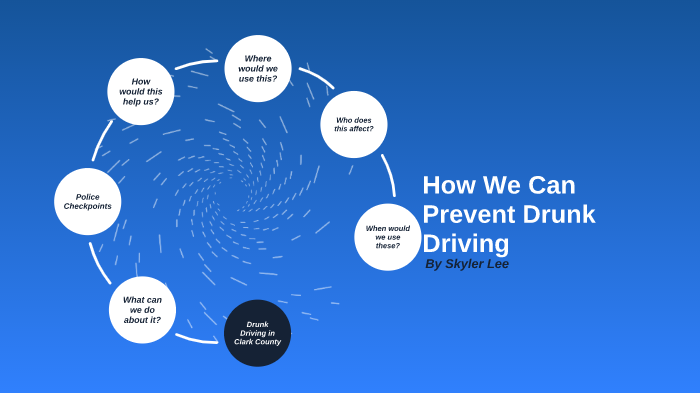 How We Can Prevent Drunk Driving

By Skyler Lee

Drunk Driving in Clark County

What can we do about it?

Police Checkpoints

How would this help us?

Where would we use this?

Who does this affect?

When would we use these?